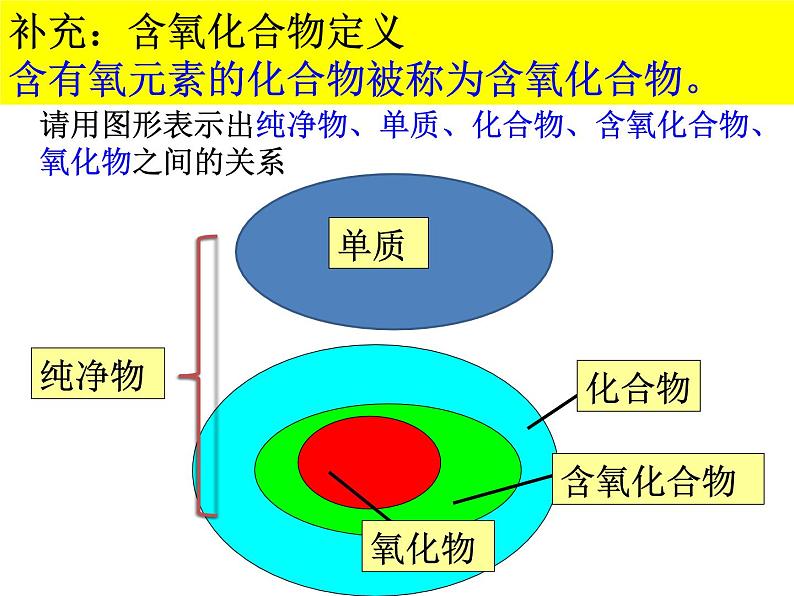 补充：含氧化合物定义
含有氧元素的化合物被称为含氧化合物。

请用图形表示出纯净物、单质、化合物、含氧化合物、氧化物之间的关系

单质

纯净物

化合物

含氧化合物

氧化物